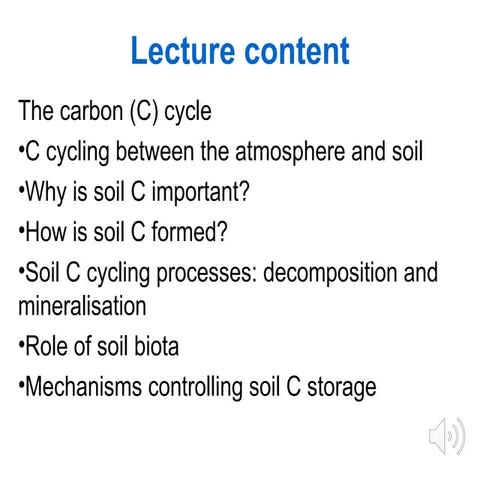 Lecture content

The carbon (C) cycle
•C cycling between the atmosphere and soil
•Why is soil C important?
•How is soil C formed?
•Soil C cycling processes: decomposition and mineralisation
•Role of soil biota
•Mechanisms controlling soil C storage